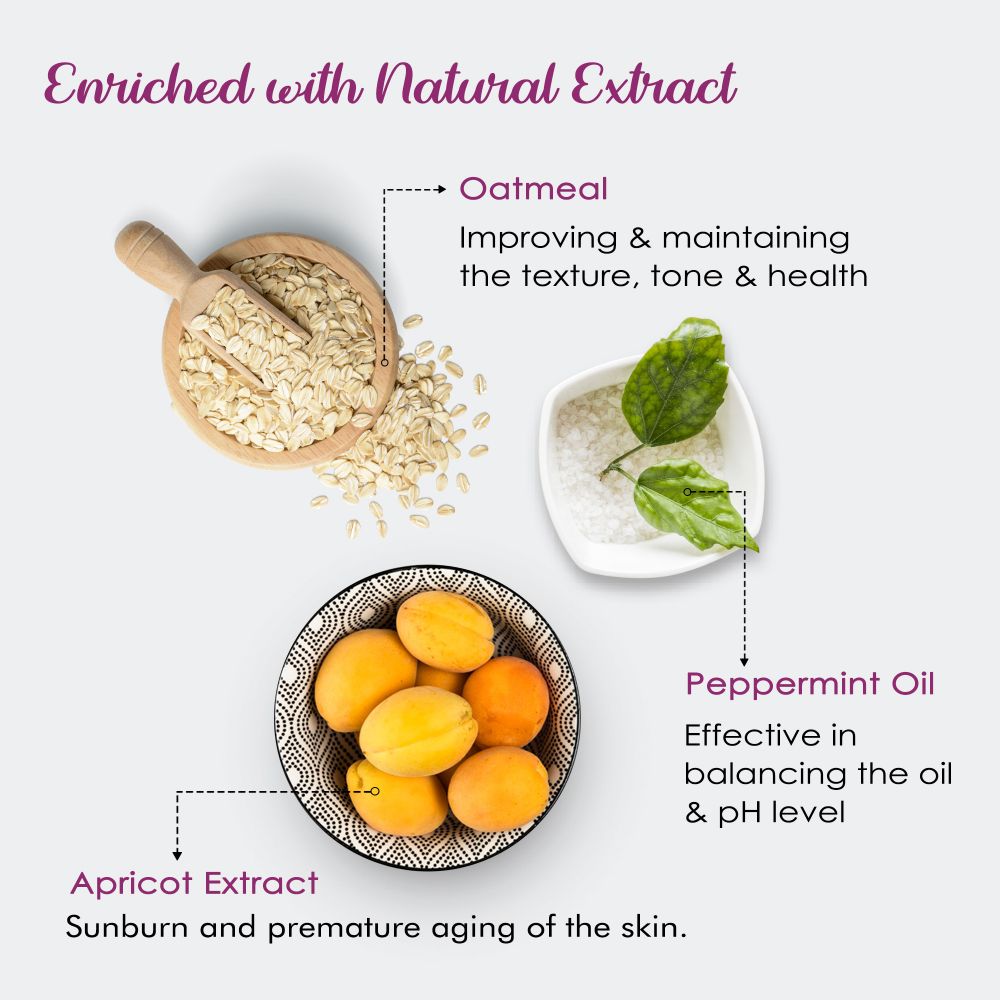 Enriched with Natural Extract

Oatmeal

Improving & maintaining the texture, tone & health

Peppermint Oil

Effective in balancing the oil & pH level

Apricot Extract

Sunburn and premature aging of the skin.